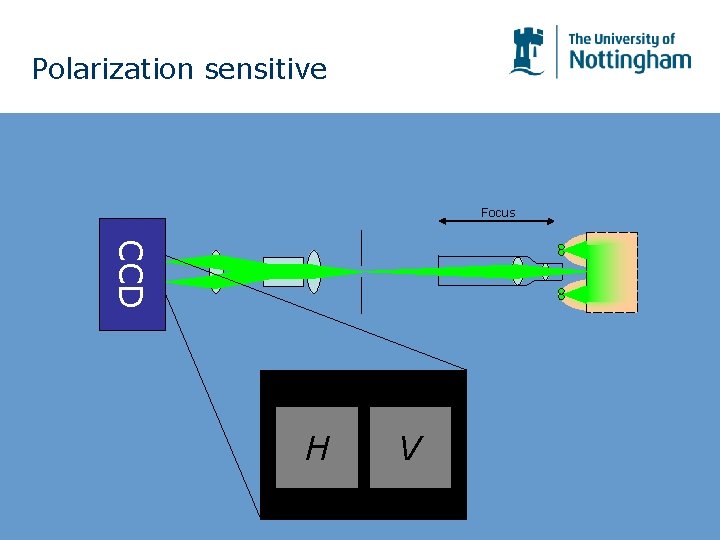 Polarization sensitive

The University of
Nottingham

Focus

CCD

H

V